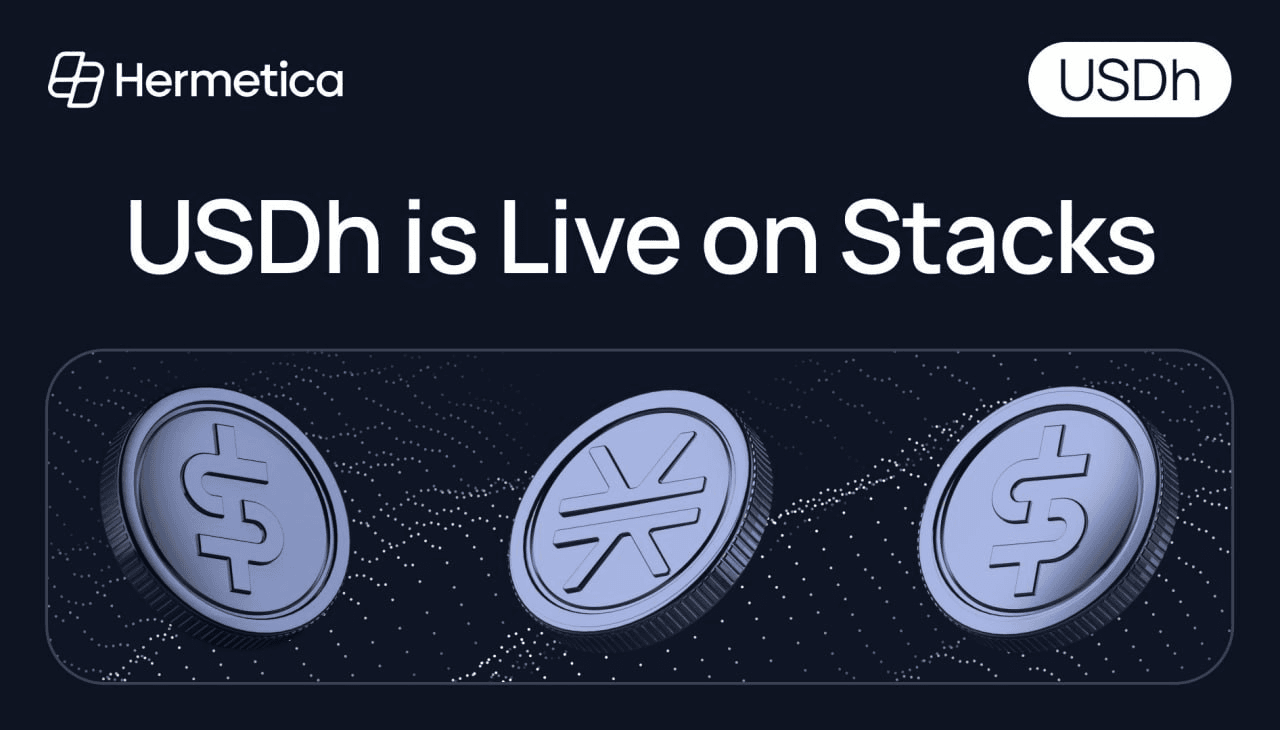 Hermetica

USDh

USDh is Live on Stacks